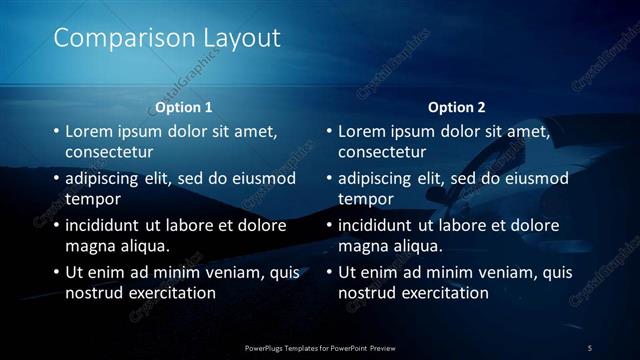 Comparison Layout

Option 1

• Lorem ipsum dolor sit amet, consectetur
• adipiscing elit, sed do eiusmod tempor
• incididunt ut labore et dolore magna aliqua.
• Ut enim ad minim veniam, quis nostrud exercitation

Option 2

• Lorem ipsum dolor sit amet, consectetur
• adipiscing elit, sed do eiusmod tempor
• incididunt ut labore et dolore magna aliqua.
• Ut enim ad minim veniam, quis nostrud exercitation

CrystalGraphics

PowerPlugs Templates for PowerPoint Preview

5